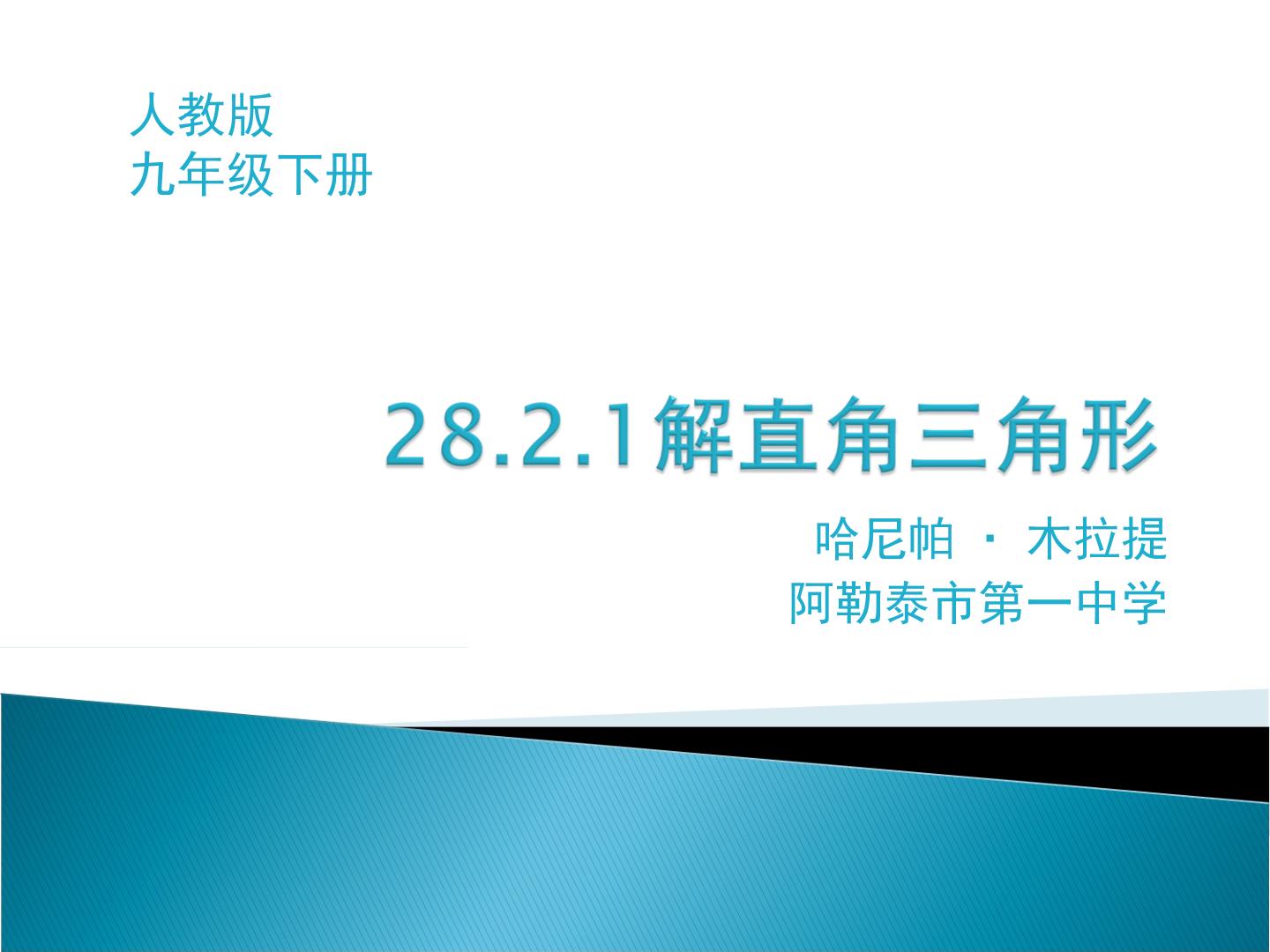 人教版
九年级下册

28.2.1解直角三角形

哈尼帕 · 木拉提
阿勒泰市第一中学